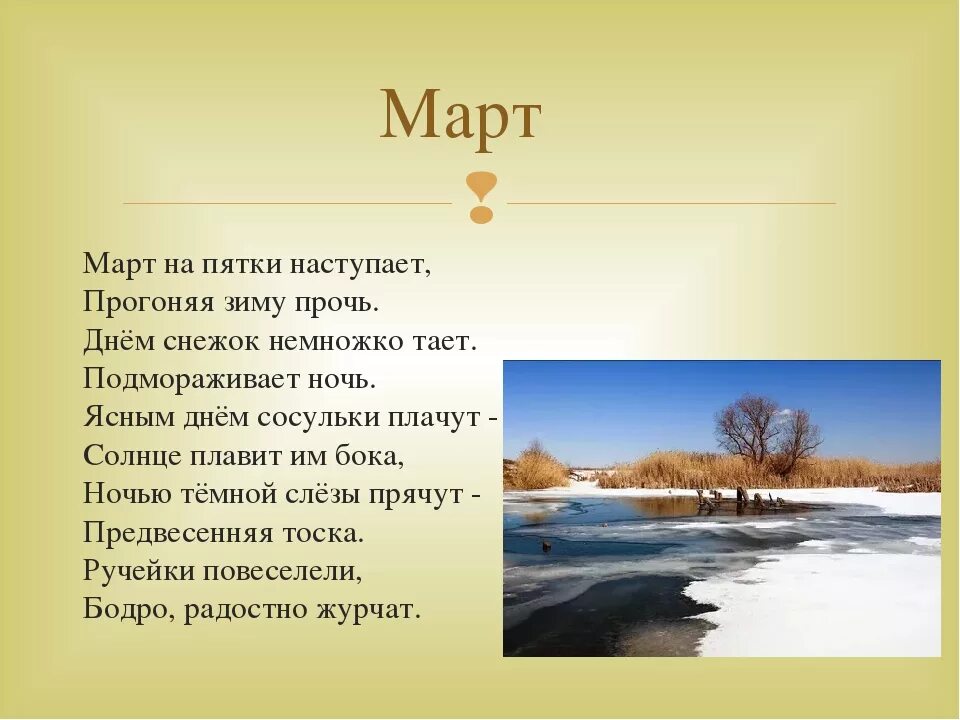 Март

Март на пятки наступает,
Прогоняя зиму прочь.
Днём снежок немножко тает.
Подмораживает ночь.
Ясным днём сосульки плачут -
Солнце плавит им бока,
Ночью тёмной слёзы прячут -
Предвесенняя тоска.
Ручейки повеселели,
Бодро, радостно журчат.